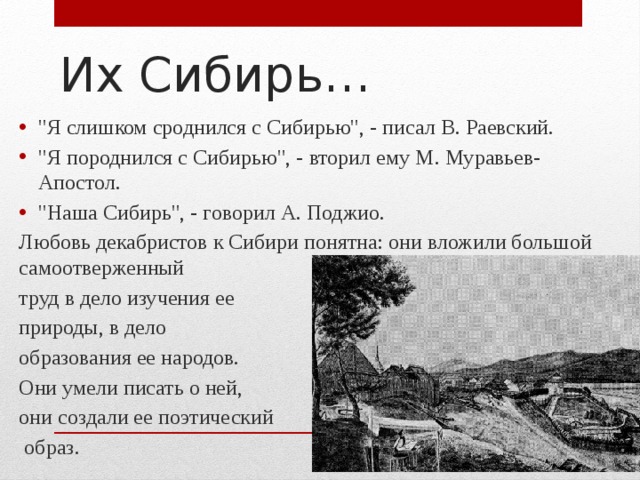 Их Сибирь…

• "Я слишком сроднился с Сибирью", - писал В. Раевский.
• "Я породнился с Сибирью", - вторил ему М. Муравьев-Апостол.
• "Наша Сибирь", - говорил А. Поджио.

Любовь декабристов к Сибири понятна: они вложили большой самоотверженный

труд в дело изучения ее

природы, в дело

образования ее народов.

Они умели писать о ней,

они создали ее поэтический

образ.